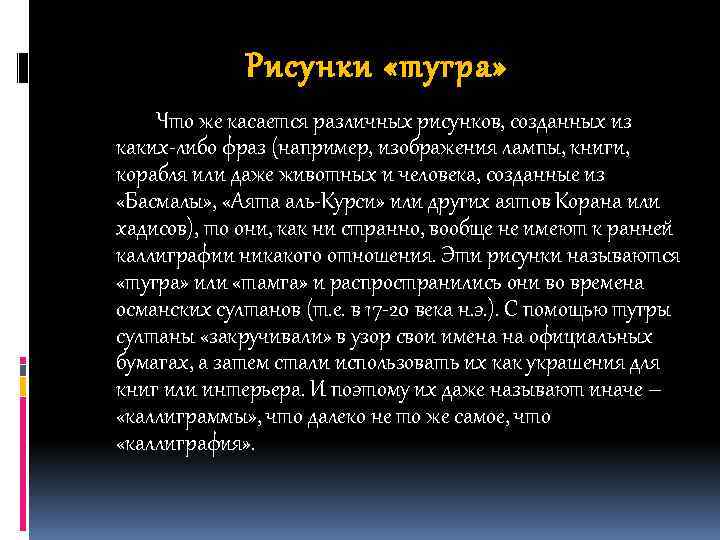 Рисунки «тугра»

Что же касается различных рисунков, созданных из каких-либо фраз (например, изображения лампы, книги, корабля или даже животных и человека, созданные из «Басмалы», «Аята аль-Курси» или других аятов Корана или хадисов), то они, как ни странно, вообще не имеют к ранней каллиграфии никакого отношения. Эти рисунки называются «тугра» или «тамга» и распространились они во времена османских султанов (т.е. в 17-20 века н.э.). С помощью тугры султаны «закручивали» в узор свои имена на официальных бумагах, а затем стали использовать их как украшения для книг или интерьера. И поэтому их даже называют иначе – «каллиграммы», что далеко не то же самое, что «каллиграфия».